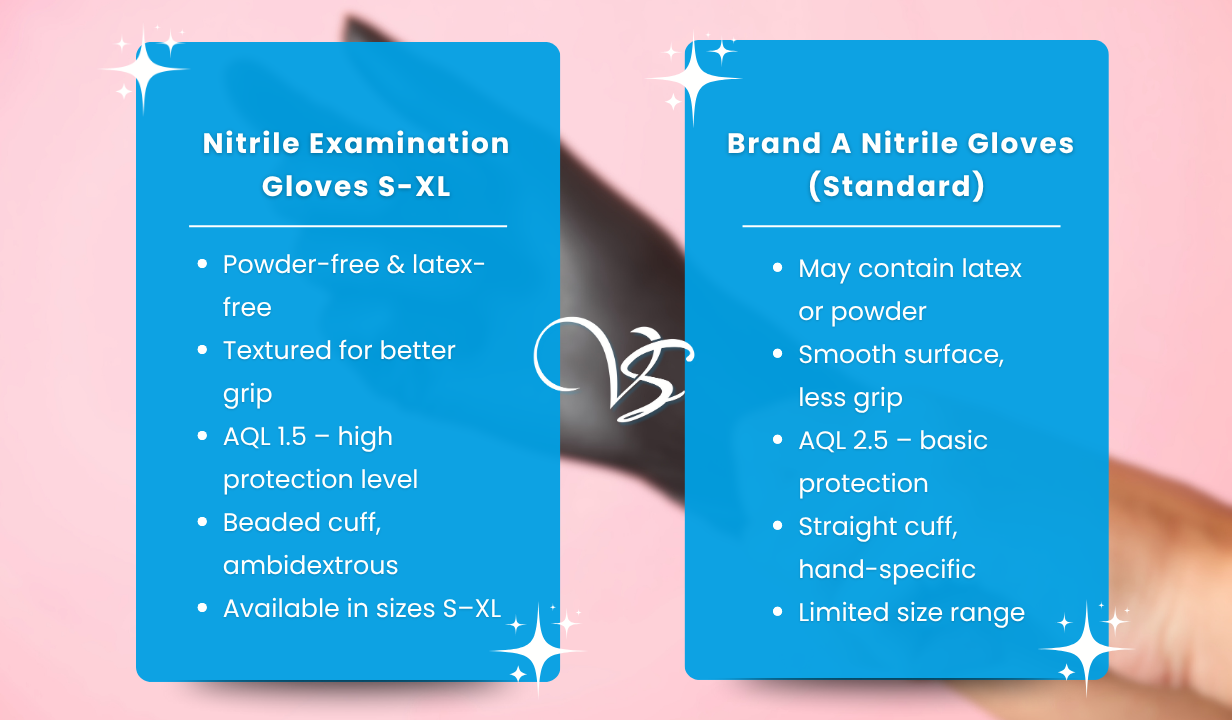 Nitrile Examination Gloves S-XL

- Powder-free & latex-free
- Textured for better grip
- AQL 1.5 – high protection level
- Beaded cuff, ambidextrous
- Available in sizes S–XL

VS

Brand A Nitrile Gloves (Standard)

- May contain latex or powder
- Smooth surface, less grip
- AQL 2.5 – basic protection
- Straight cuff, hand-specific
- Limited size range